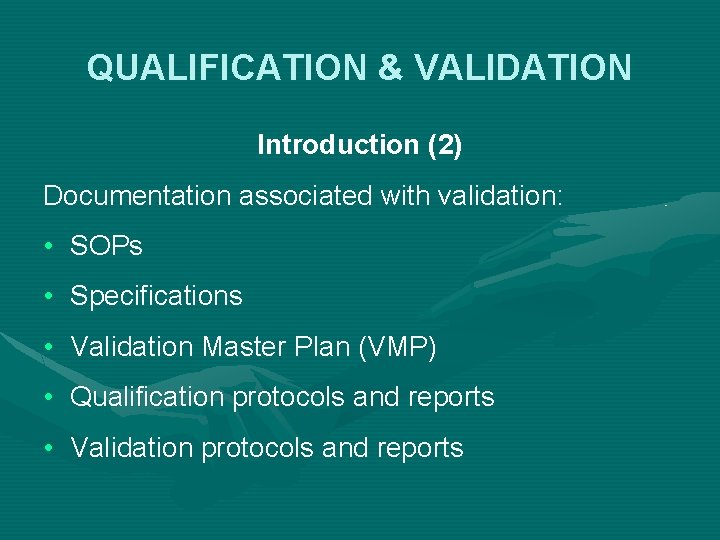 QUALIFICATION & VALIDATION

Introduction (2)

Documentation associated with validation:

• SOPs
• Specifications
• Validation Master Plan (VMP)
• Qualification protocols and reports
• Validation protocols and reports